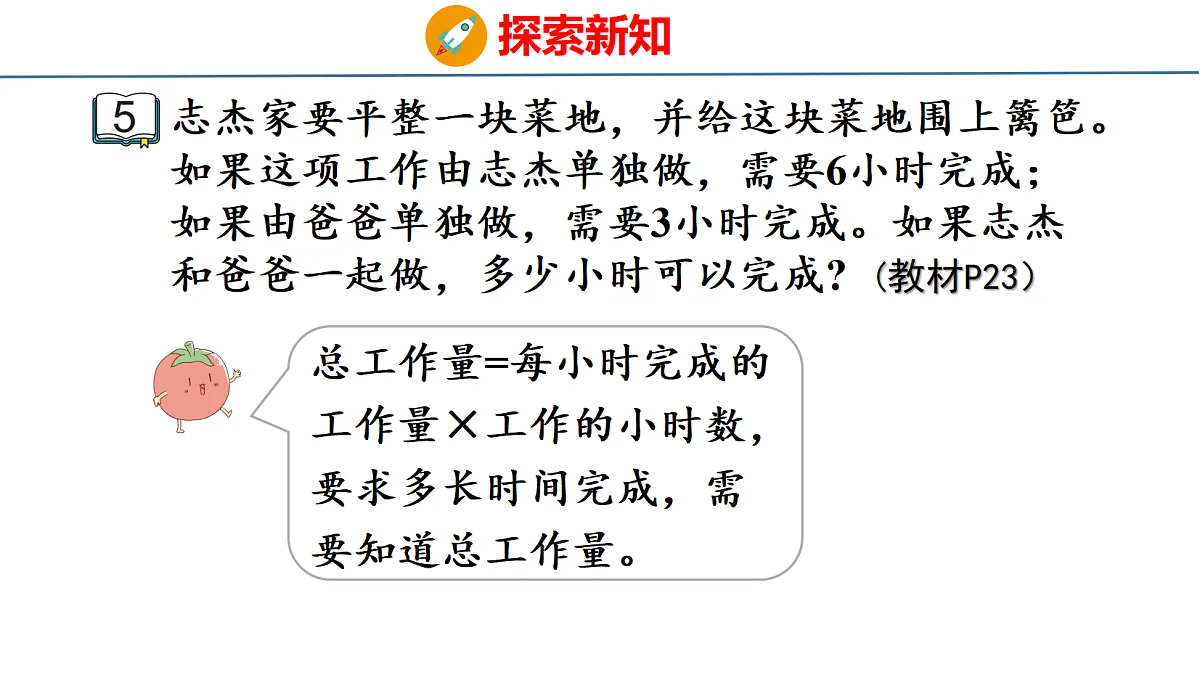 探索新知

5 志杰家要平整一块菜地，并给这块菜地围上篱笆。如果这项工作由志杰单独做，需要6小时完成；如果由爸爸单独做，需要3小时完成。如果志杰和爸爸一起做，多少小时可以完成？(教材P23)

总工作量=每小时完成的工作量×工作的小时数，要求多长时间完成，需要知道总工作量。